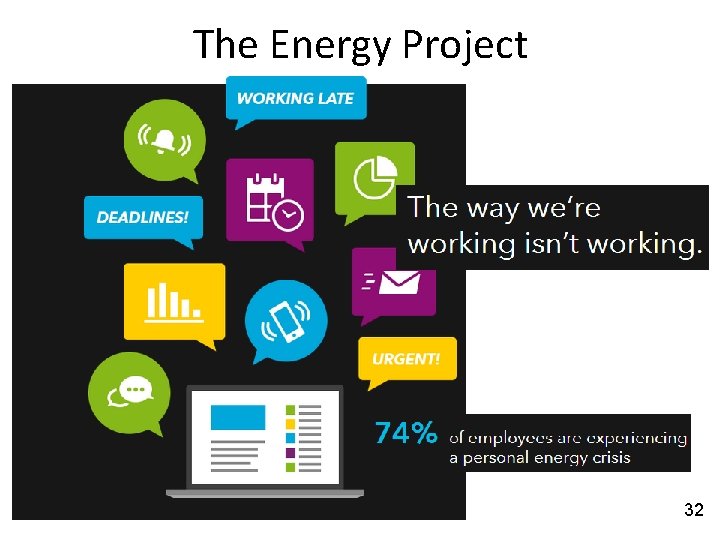 The Energy Project

WORKING LATE

DEADLINES!

The way we're working isn't working.

URGENT!

74% of employees are experiencing a personal energy crisis

32